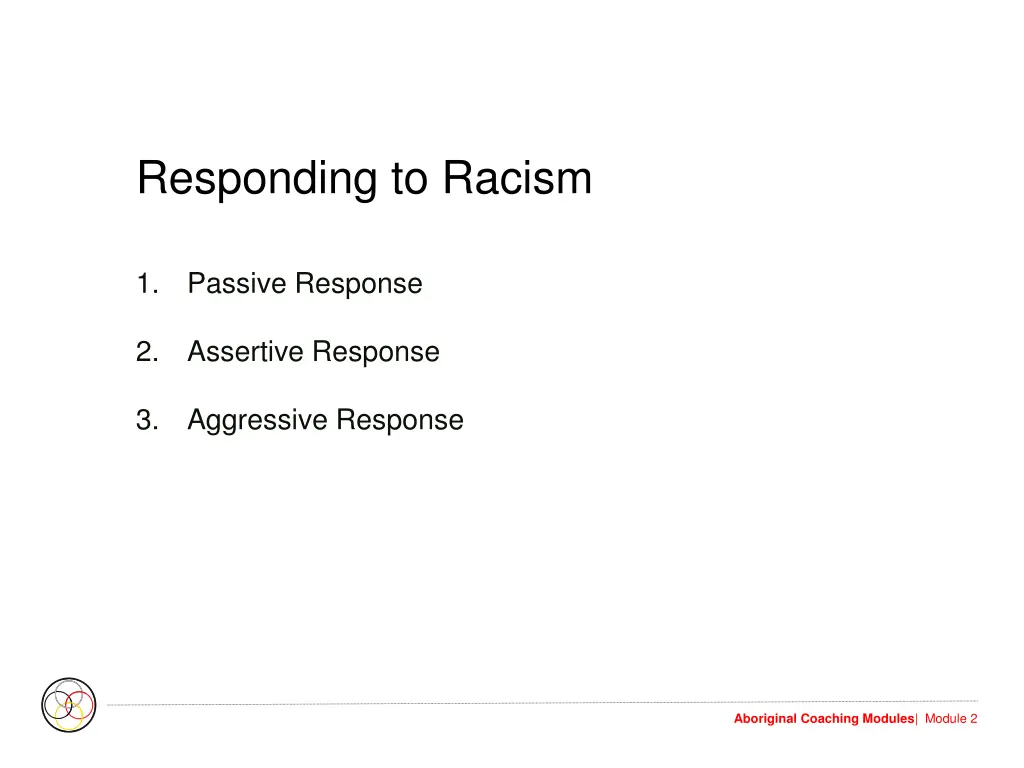 Responding to Racism

1. Passive Response

2. Assertive Response

3. Aggressive Response

Aboriginal Coaching Modules| Module 2